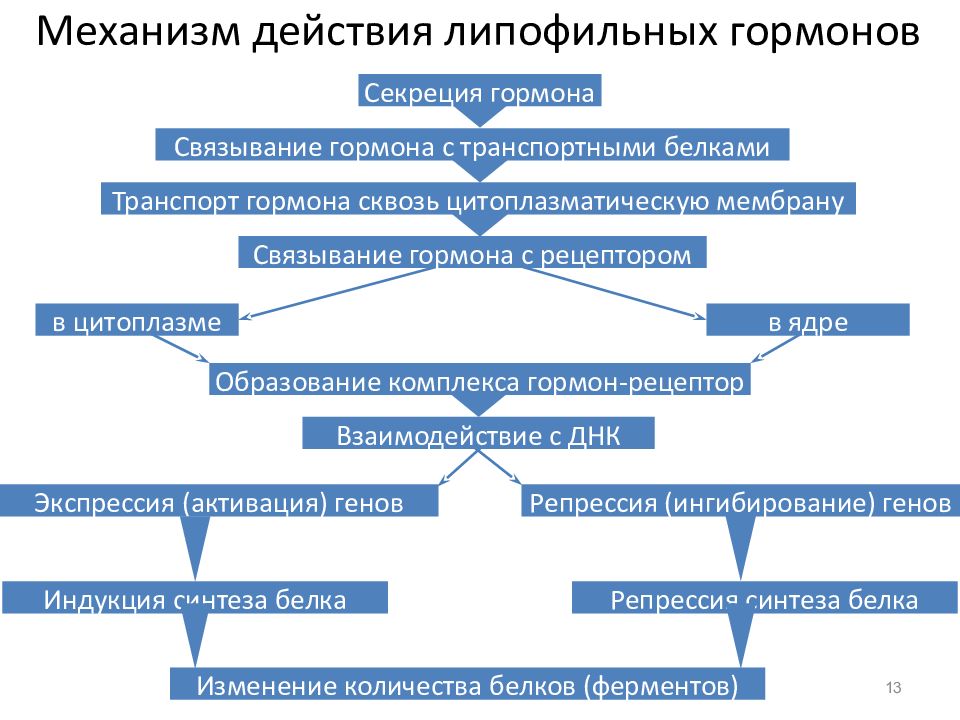 Механизм действия липофильных гормонов

Секреция гормона

Связывание гормона с транспортными белками

Транспорт гормона сквозь цитоплазматическую мембрану

Связывание гормона с рецептором

в цитоплазме

в ядре

Образование комплекса гормон-рецептор

Взаимодействие с ДНК

Экспрессия (активация) генов

Репрессия (ингибирование) генов

Индукция синтеза белка

Репрессия синтеза белка

Изменение количества белков (ферментов)

13